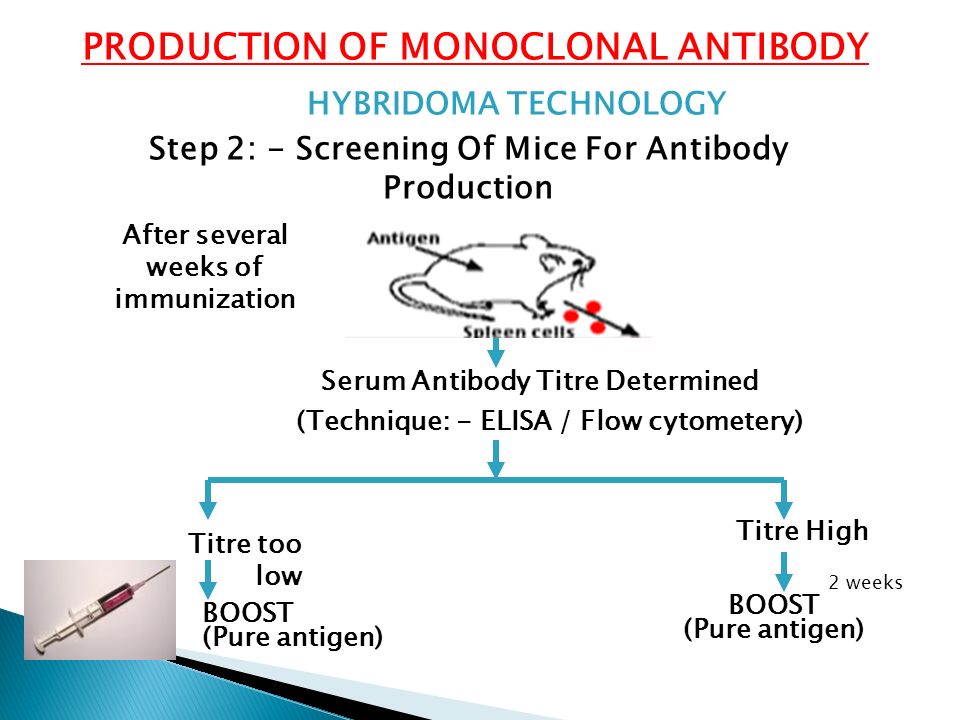 PRODUCTION OF MONOCLONAL ANTIBODY

HYBRIDOMA TECHNOLOGY

Step 2: - Screening Of Mice For Antibody Production

After several weeks of immunization

Antigen

Spleen cells

Serum Antibody Titre Determined

(Technique: - ELISA / Flow cytometery)

Titre too low

BOOST
(Pure antigen)

Titre High

2 weeks

BOOST
(Pure antigen)